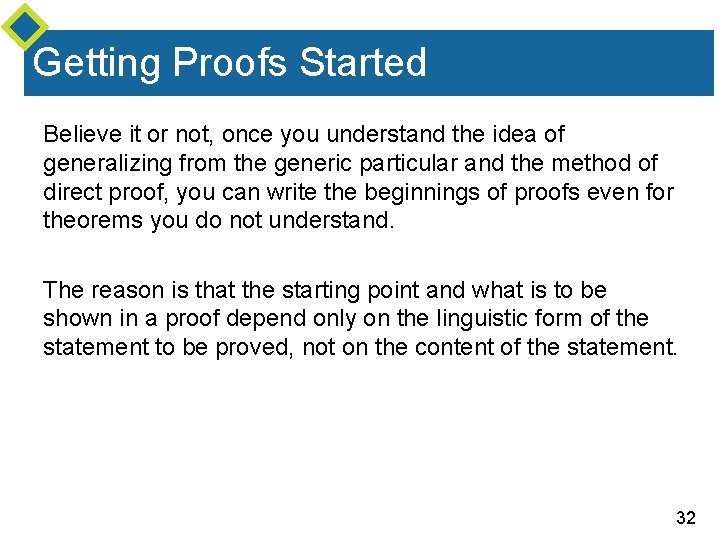 Getting Proofs Started

Believe it or not, once you understand the idea of generalizing from the generic particular and the method of direct proof, you can write the beginnings of proofs even for theorems you do not understand.

The reason is that the starting point and what is to be shown in a proof depend only on the linguistic form of the statement to be proved, not on the content of the statement.

32